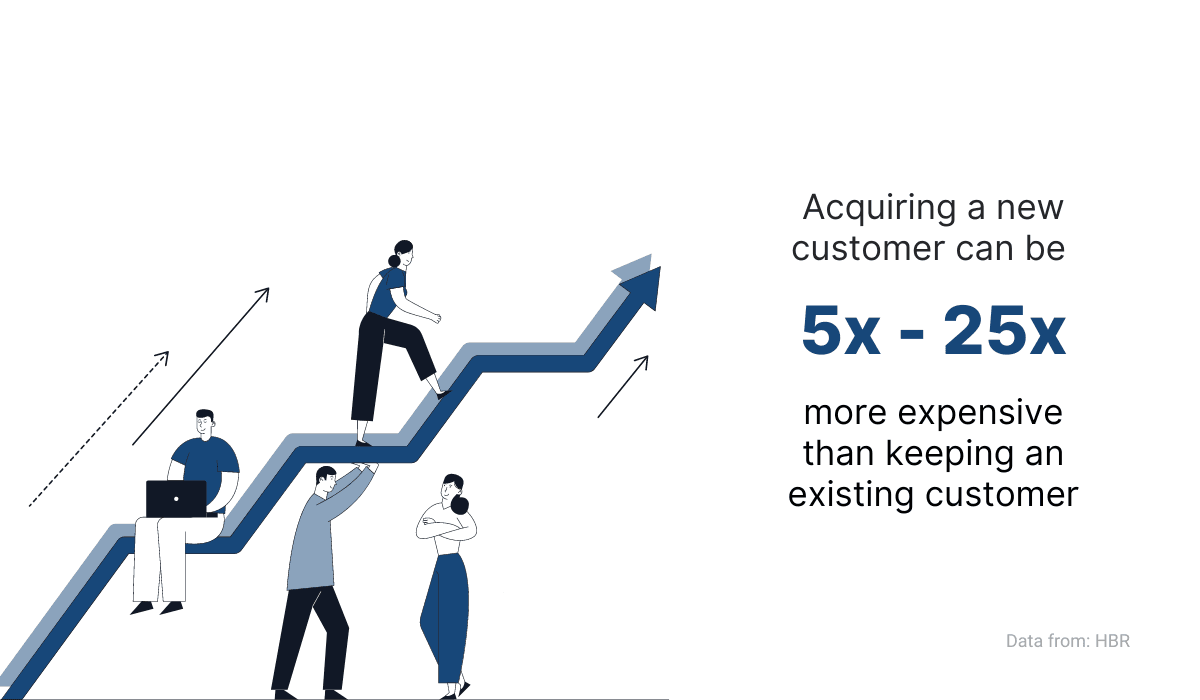 Acquiring a new customer can be

5x - 25x

more expensive than keeping an existing customer

Data from: HBR